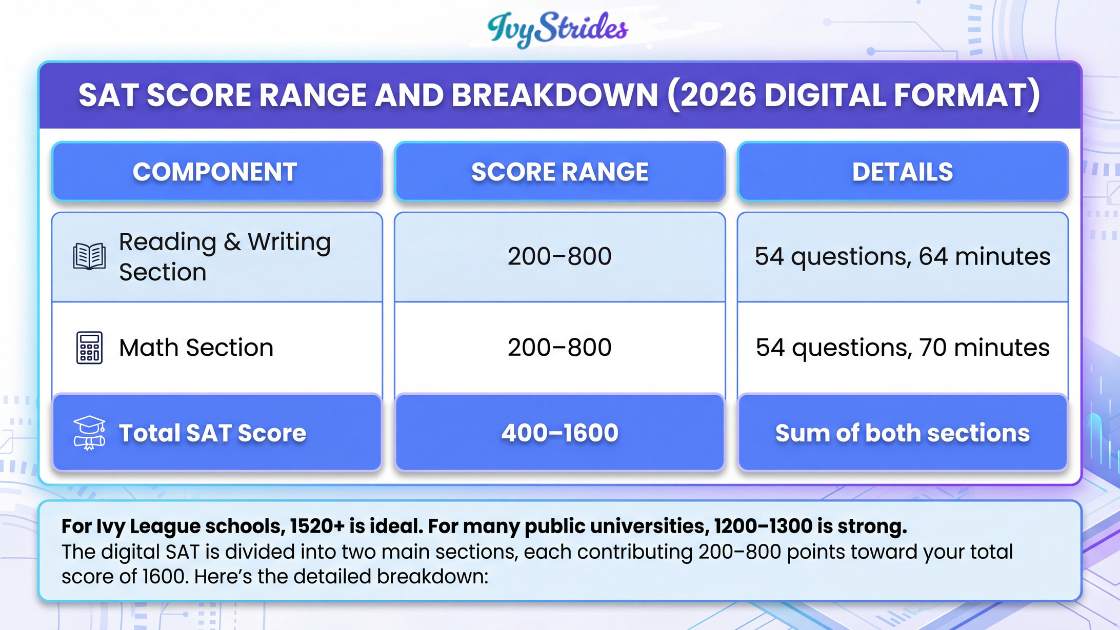 IvyStrides

SAT SCORE RANGE AND BREAKDOWN (2026 DIGITAL FORMAT)

| COMPONENT | SCORE RANGE | DETAILS |
|---|---|---|
| Reading & Writing Section | 200–800 | 54 questions, 64 minutes |
| Math Section | 200–800 | 54 questions, 70 minutes |
| Total SAT Score | 400–1600 | Sum of both sections |

For Ivy League schools, 1520+ is ideal. For many public universities, 1200–1300 is strong.
The digital SAT is divided into two main sections, each contributing 200–800 points toward your total score of 1600. Here's the detailed breakdown: